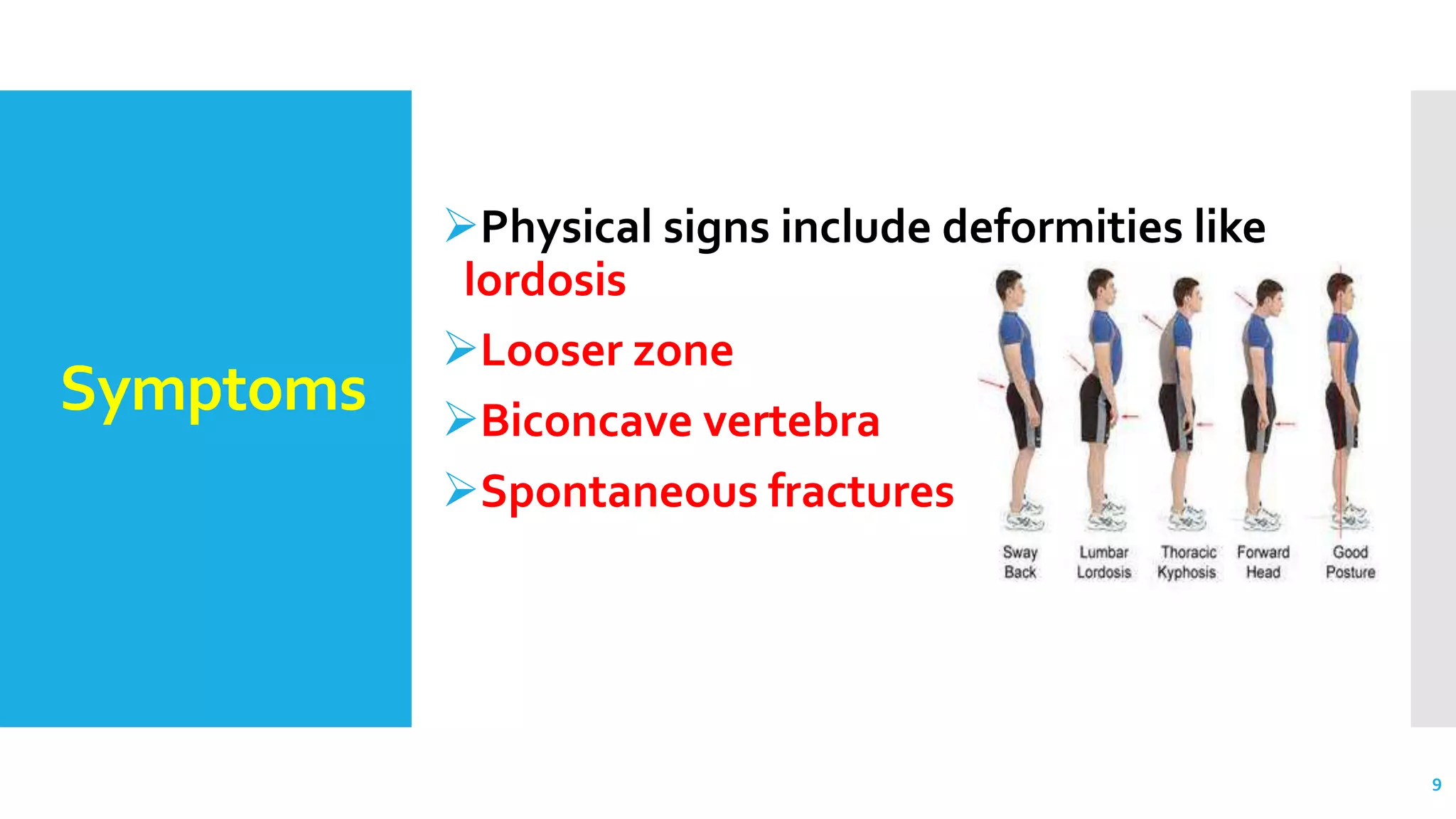 Symptoms

➢Physical signs include deformities like lordosis

➢Looser zone

➢Biconcave vertebra

➢Spontaneous fractures

Sway Back
Lumbar Lordosis
Thoracic Kyphosis
Forward Head
Good Posture

9